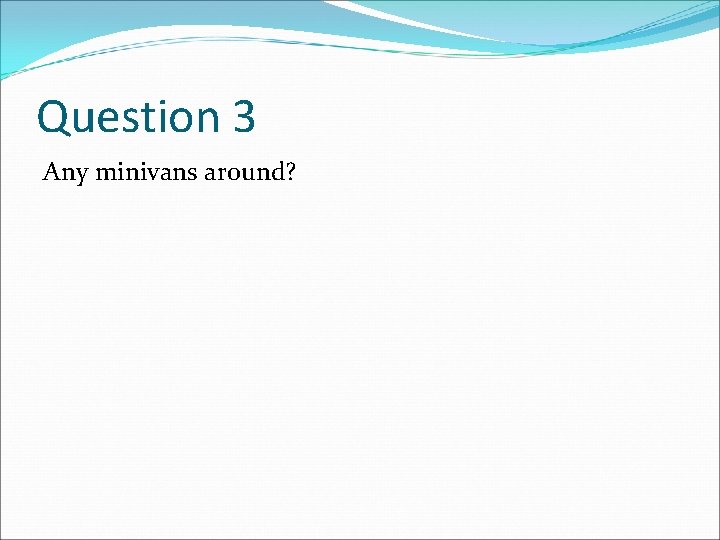 Question 3

Any minivans around?